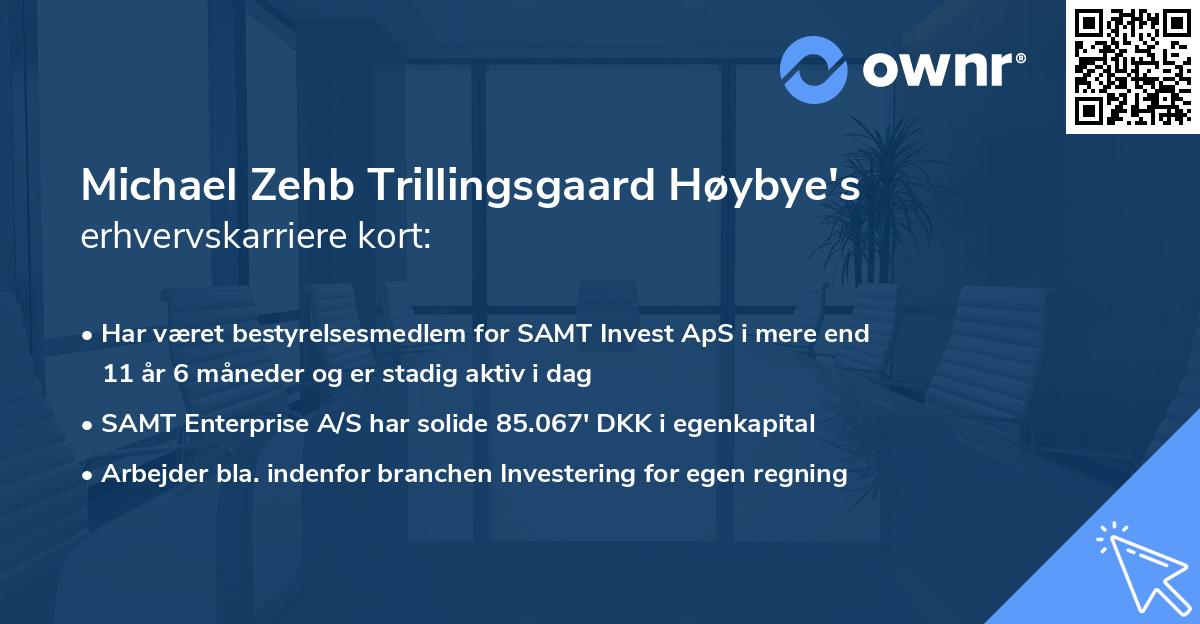 ownr®

Michael Zehb Trillingsgaard Høybye's erhvervskarriere kort:

• Har været bestyrelsesmedlem for SAMT Invest ApS i mere end 11 år 6 måneder og er stadig aktiv i dag
• SAMT Enterprise A/S har solide 85.067' DKK i egenkapital
• Arbejder bla. indenfor branchen Investering for egen regning